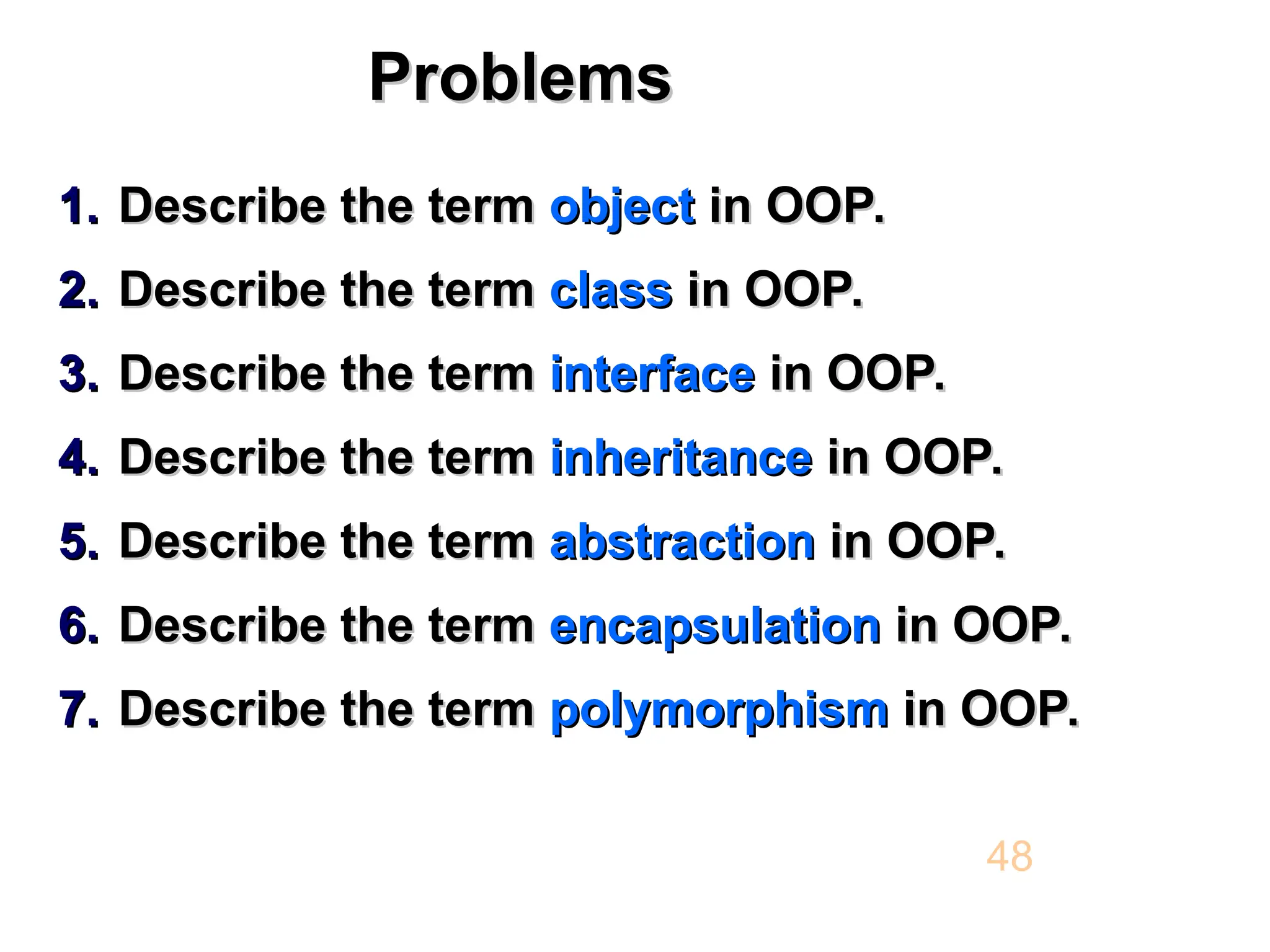 Problems

1. Describe the term object in OOP.
2. Describe the term class in OOP.
3. Describe the term interface in OOP.
4. Describe the term inheritance in OOP.
5. Describe the term abstraction in OOP.
6. Describe the term encapsulation in OOP.
7. Describe the term polymorphism in OOP.

48